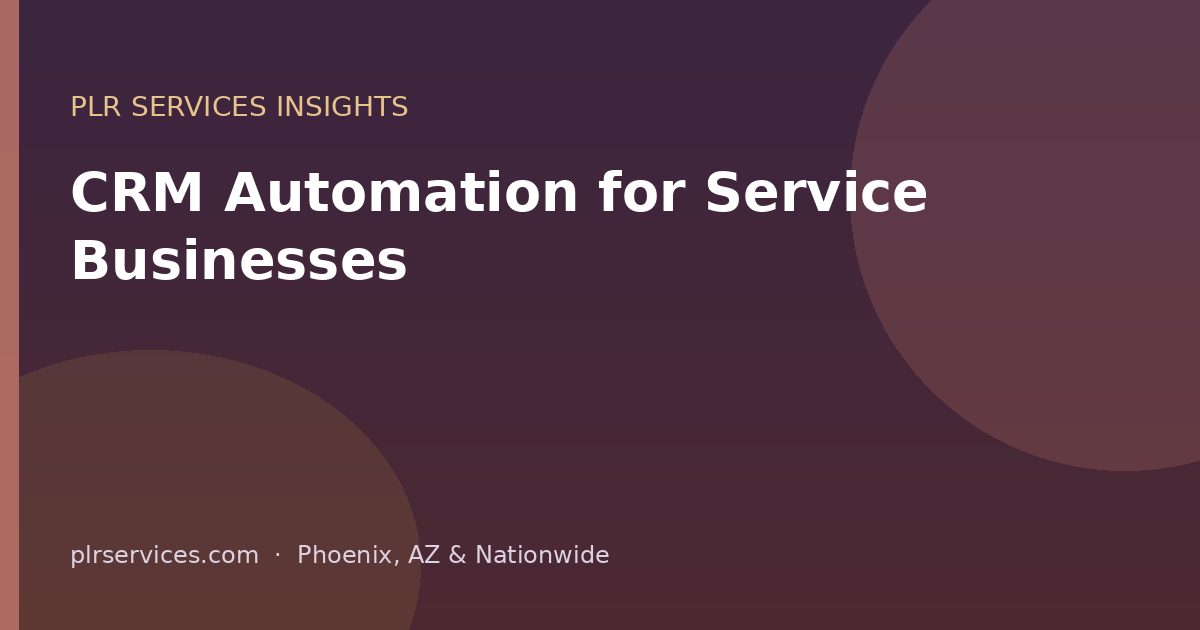 PLR SERVICES INSIGHTS

CRM Automation for Service Businesses

plrservices.com · Phoenix, AZ & Nationwide